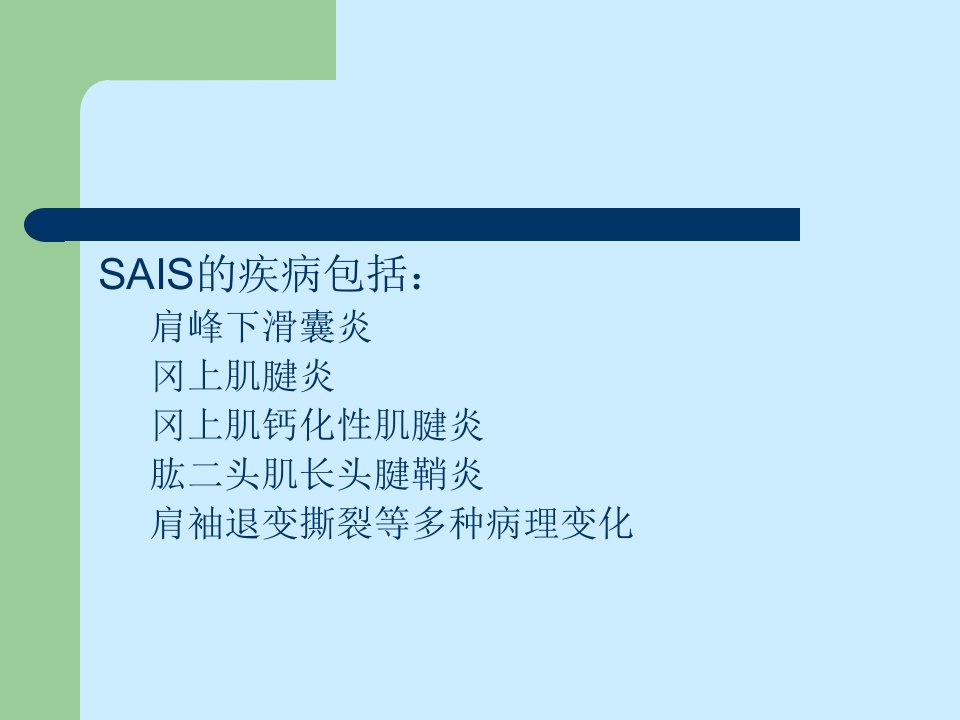 SAIS的疾病包括：

肩峰下滑囊炎

冈上肌腱炎

冈上肌钙化性肌腱炎

肱二头肌长头腱鞘炎

肩袖退变撕裂等多种病理变化